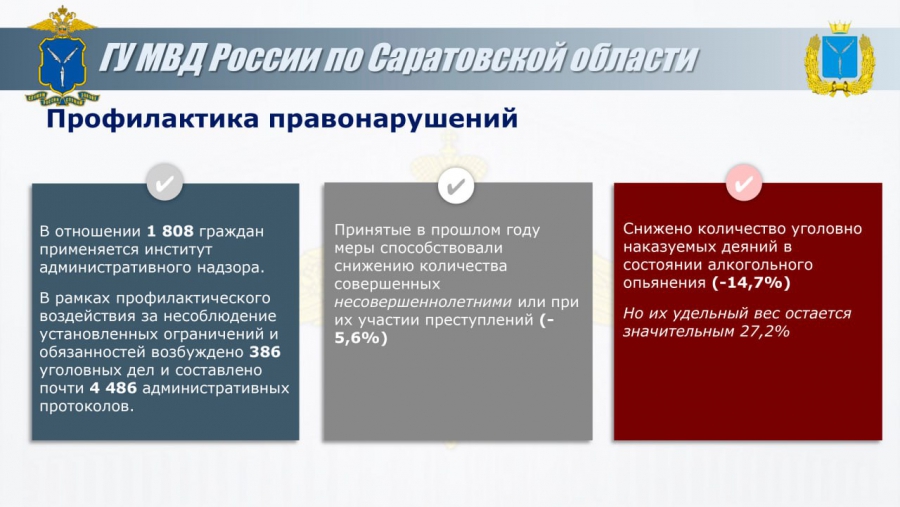 ГУ МВД России по Саратовской области

Профилактика правонарушений

В отношении 1 808 граждан применяется институт административного надзора.

В рамках профилактического воздействия за несоблюдение установленных ограничений и обязанностей возбуждено 386 уголовных дел и составлено почти 4 486 административных протоколов.

Принятые в прошлом году меры способствовали снижению количества совершенных несовершеннолетними или при их участии преступлений (-5,6%)

Снижено количество уголовно наказуемых деяний в состоянии алкогольного опьянения (-14,7%)

Но их удельный вес остается значительным 27,2%